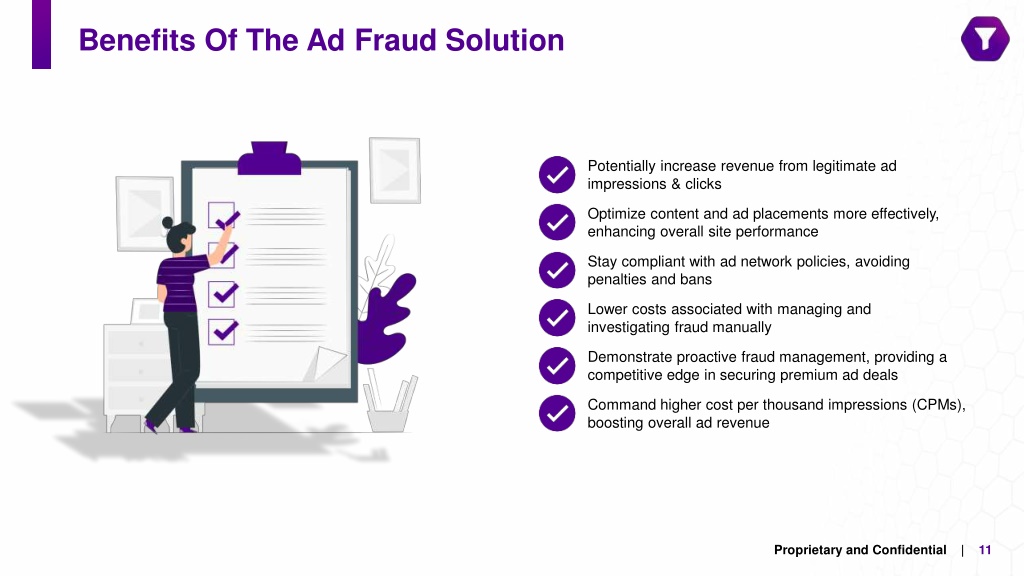 Benefits Of The Ad Fraud Solution

Potentially increase revenue from legitimate ad impressions & clicks

Optimize content and ad placements more effectively, enhancing overall site performance

Stay compliant with ad network policies, avoiding penalties and bans

Lower costs associated with managing and investigating fraud manually

Demonstrate proactive fraud management, providing a competitive edge in securing premium ad deals

Command higher cost per thousand impressions (CPMs), boosting overall ad revenue

Proprietary and Confidential | 11